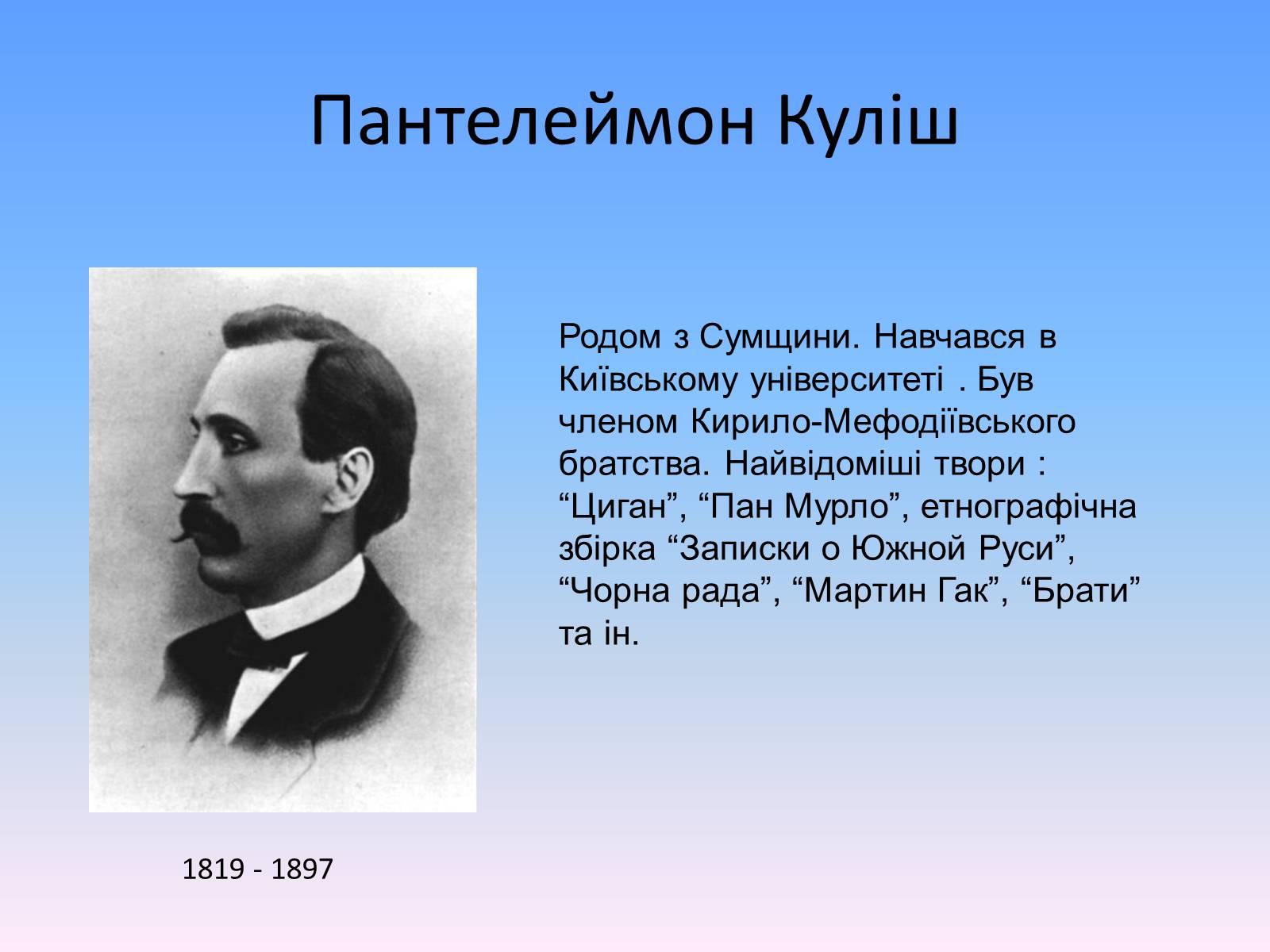 Пантелеймон Куліш

Родом з Сумщини. Навчався в Київському університеті . Був членом Кирило-Мефодіївського братства. Найвідоміші твори : “Циган”, “Пан Мурло”, етнографічна збірка “Записки о Южной Руси”, “Чорна рада”, “Мартин Гак”, “Брати” та ін.

1819 - 1897